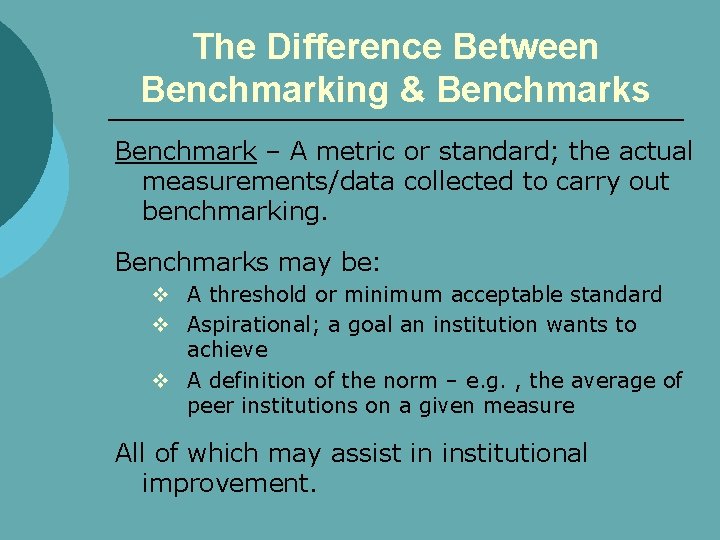 The Difference Between Benchmarking & Benchmarks

Benchmark – A metric or standard; the actual measurements/data collected to carry out benchmarking.

Benchmarks may be:

❖ A threshold or minimum acceptable standard
❖ Aspirational; a goal an institution wants to achieve
❖ A definition of the norm – e.g. , the average of peer institutions on a given measure

All of which may assist in institutional improvement.